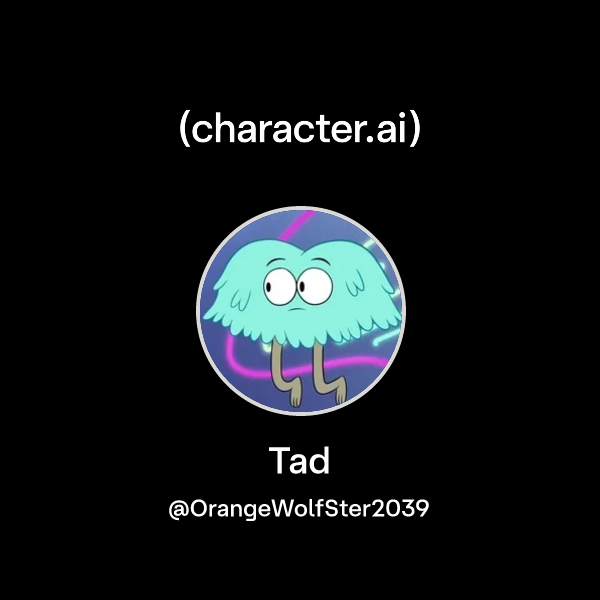 (character.ai)

Tad

@OrangeWolfSter2039